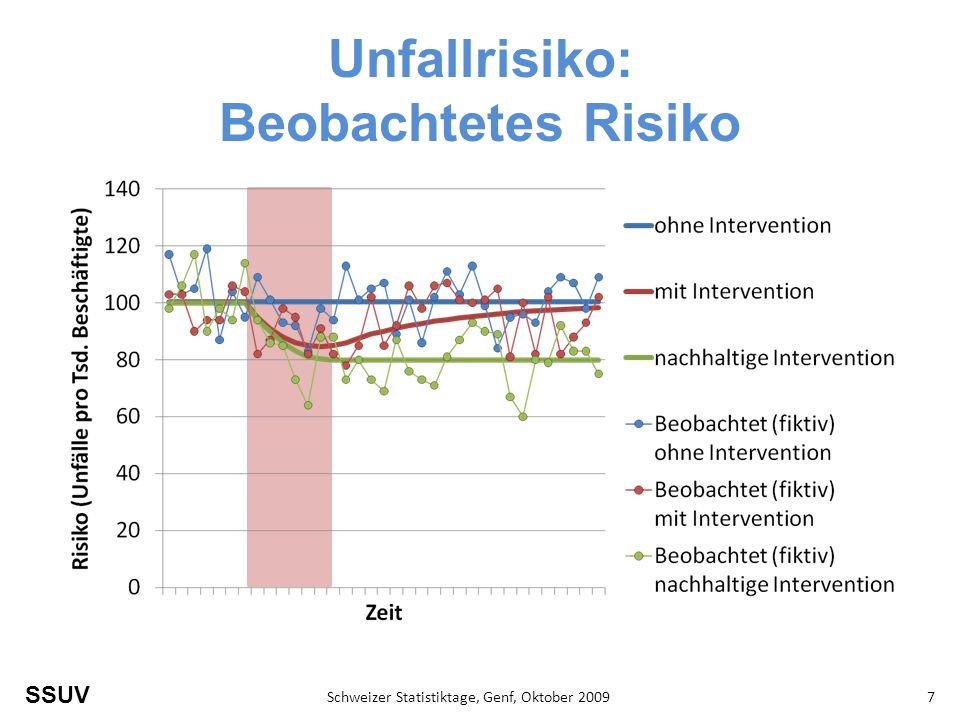 Unfallrisiko:
Beobachtetes Risiko

Risiko (Unfälle pro Tsd. Beschäftigte)

140
120
100
80
60
40
20
0

Zeit

ohne Intervention
mit Intervention
nachhaltige Intervention
Beobachtet (fiktiv) ohne Intervention
Beobachtet (fiktiv) mit Intervention
Beobachtet (fiktiv) nachhaltige Intervention

SSUV

Schweizer Statistiktage, Genf, Oktober 2009

7